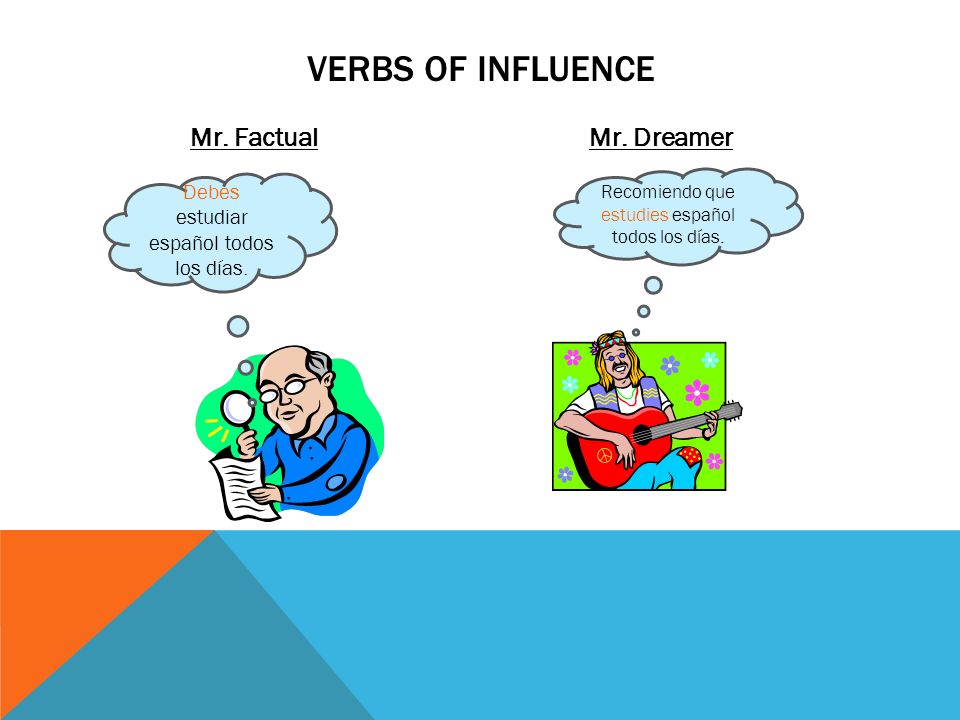 VERBS OF INFLUENCE

Mr. Factual

Debes estudiar español todos los días.

Mr. Dreamer

Recomiendo que estudies español todos los días.